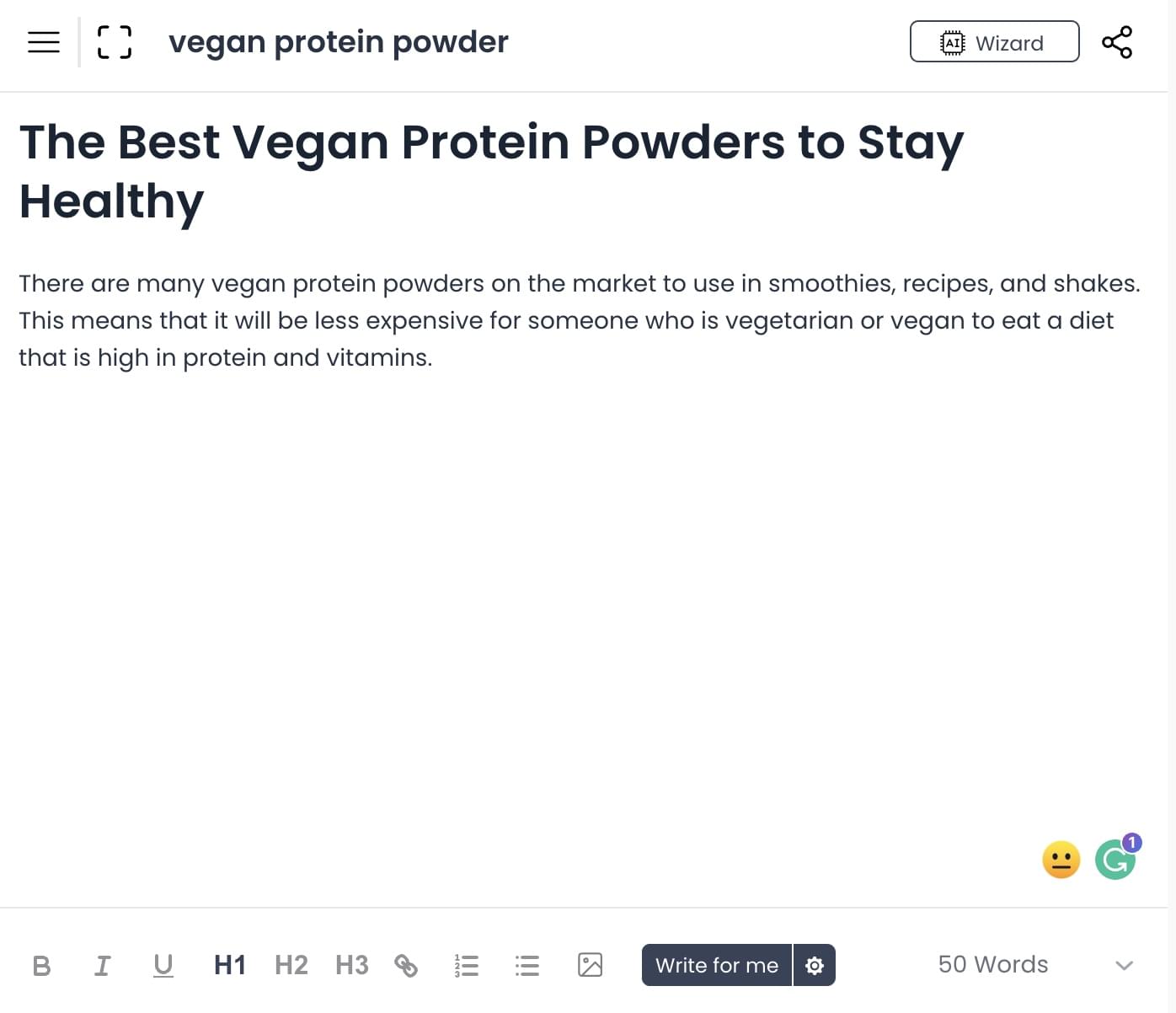 vegan protein powder

AI Wizard

The Best Vegan Protein Powders to Stay Healthy

There are many vegan protein powders on the market to use in smoothies, recipes, and shakes. This means that it will be less expensive for someone who is vegetarian or vegan to eat a diet that is high in protein and vitamins.

1

B I U H1 H2 H3 Write for me 50 Words